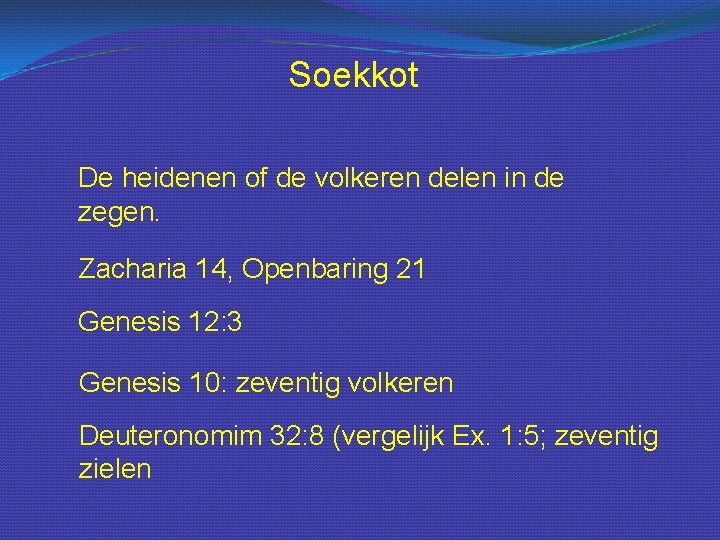 Soekkot

De heidenen of de volkeren delen in de zegen.

Zacharia 14, Openbaring 21

Genesis 12:3

Genesis 10: zeventig volkeren

Deuteronomim 32:8 (vergelijk Ex. 1:5; zeventig zielen